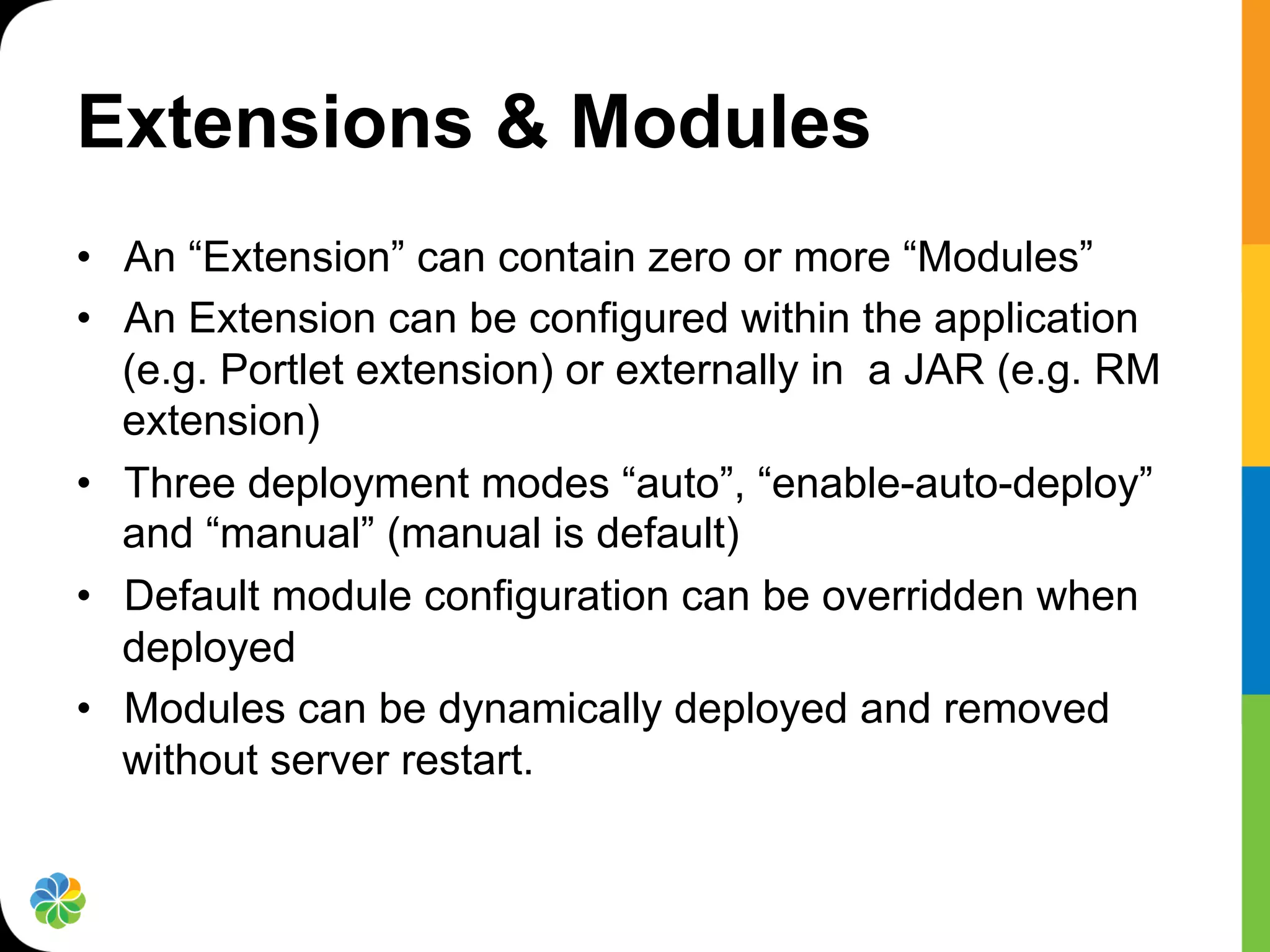 Extensions & Modules

• An “Extension” can contain zero or more “Modules”
• An Extension can be configured within the application (e.g. Portlet extension) or externally in a JAR (e.g. RM extension)
• Three deployment modes “auto”, “enable-auto-deploy” and “manual” (manual is default)
• Default module configuration can be overridden when deployed
• Modules can be dynamically deployed and removed without server restart.